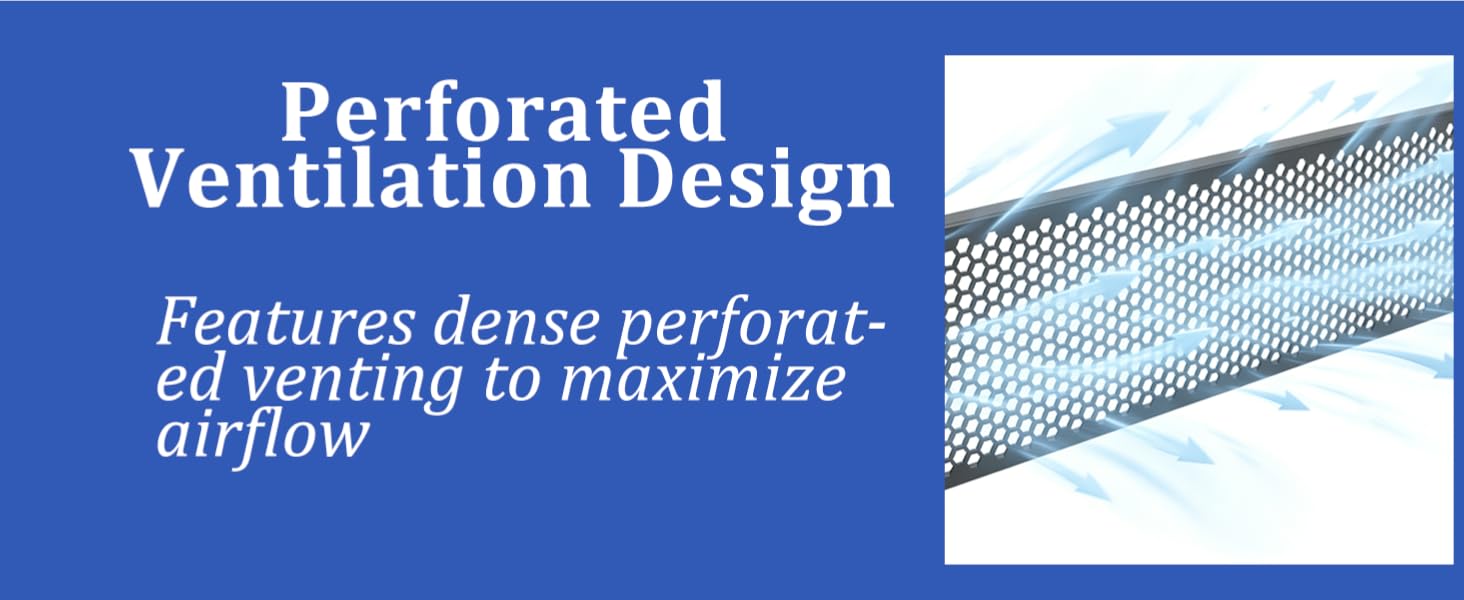 Perforated Ventilation Design

Features dense perforated venting to maximize airflow